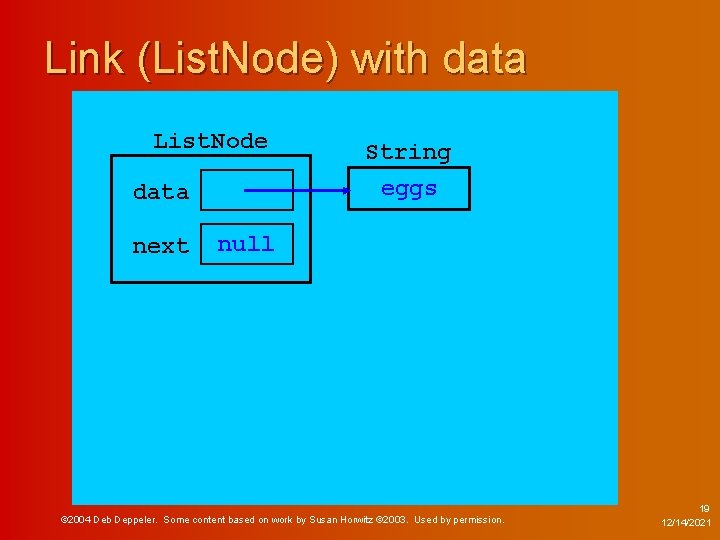 Link (ListNode) with data

ListNode

data

next null

String

eggs

©2004 Deb Deppeler. Some content based on work by Susan Horwitz ©2003. Used by permission.

19

12/14/2021